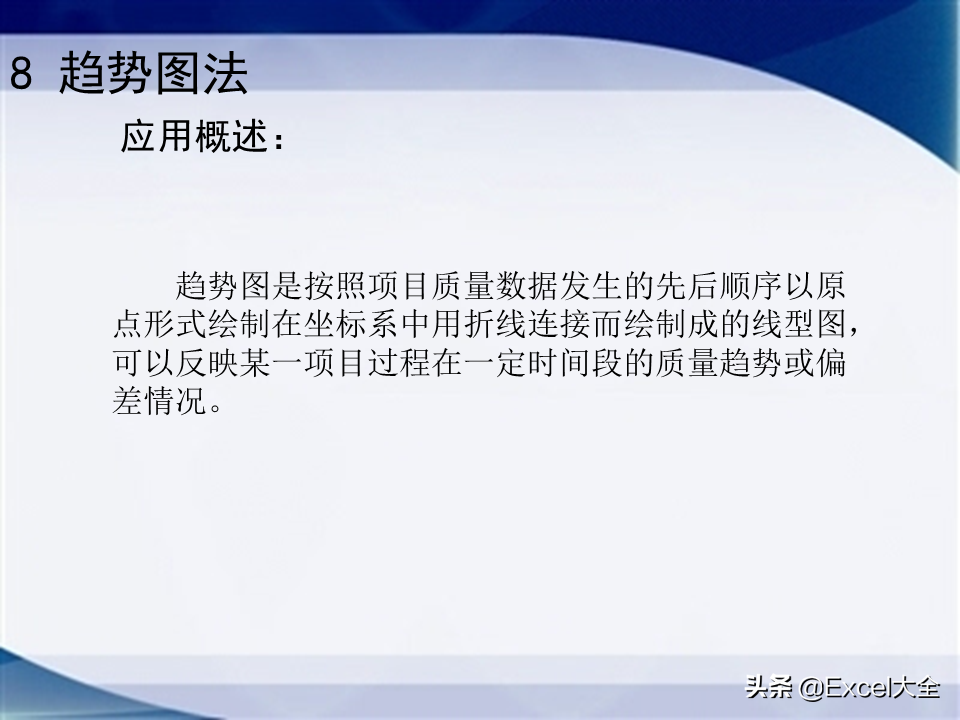 8 趋势图法

应用概述：

趋势图是按照项目质量数据发生的先后顺序以原点形式绘制在坐标系中用折线连接而绘制成的线型图，可以反映某一项目过程在一定时间段的质量趋势或偏差情况。

头条 @Excel大全